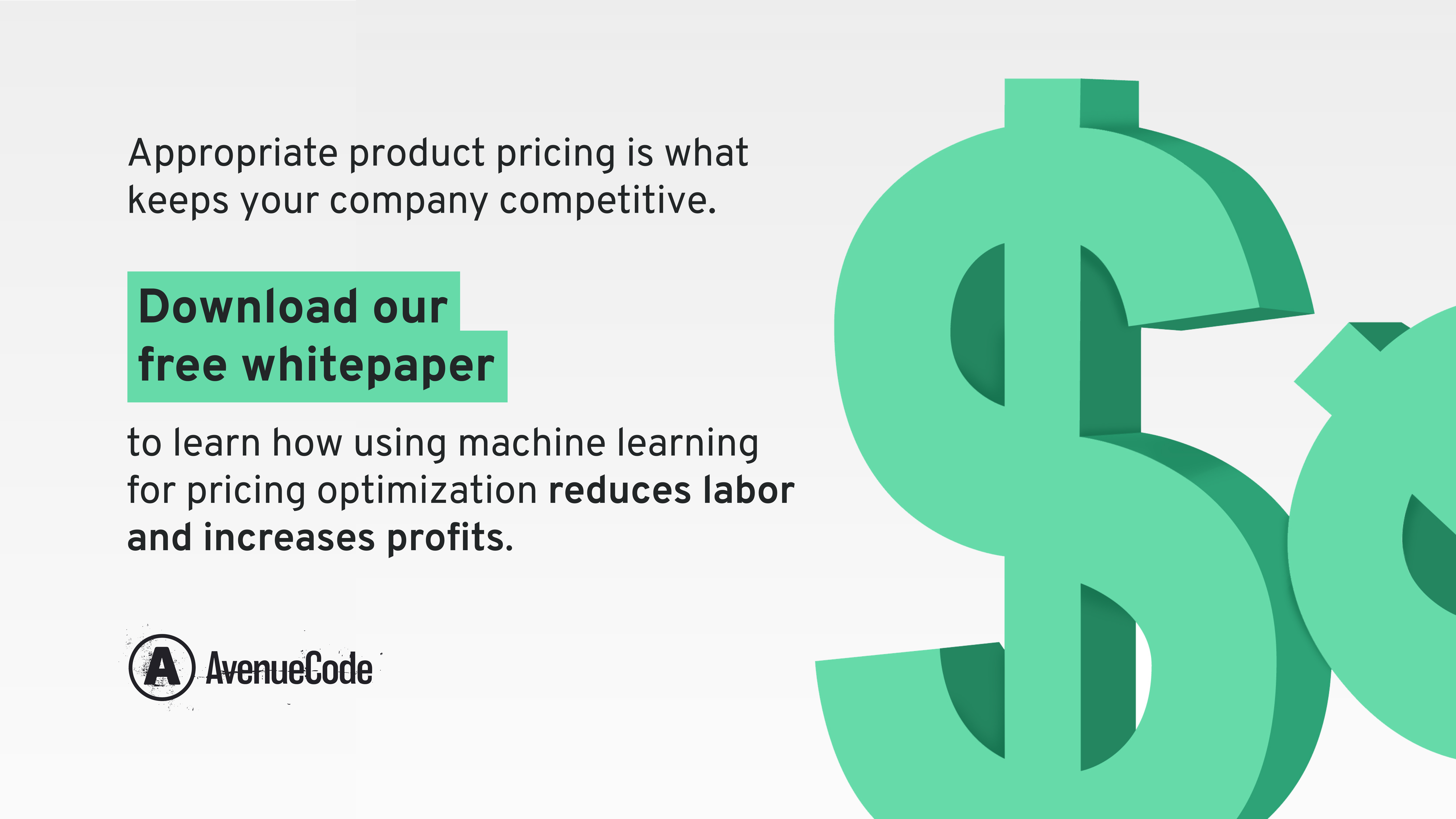 Appropriate product pricing is what keeps your company competitive.

Download our free whitepaper

to learn how using machine learning for pricing optimization reduces labor and increases profits.

A AvenueCode